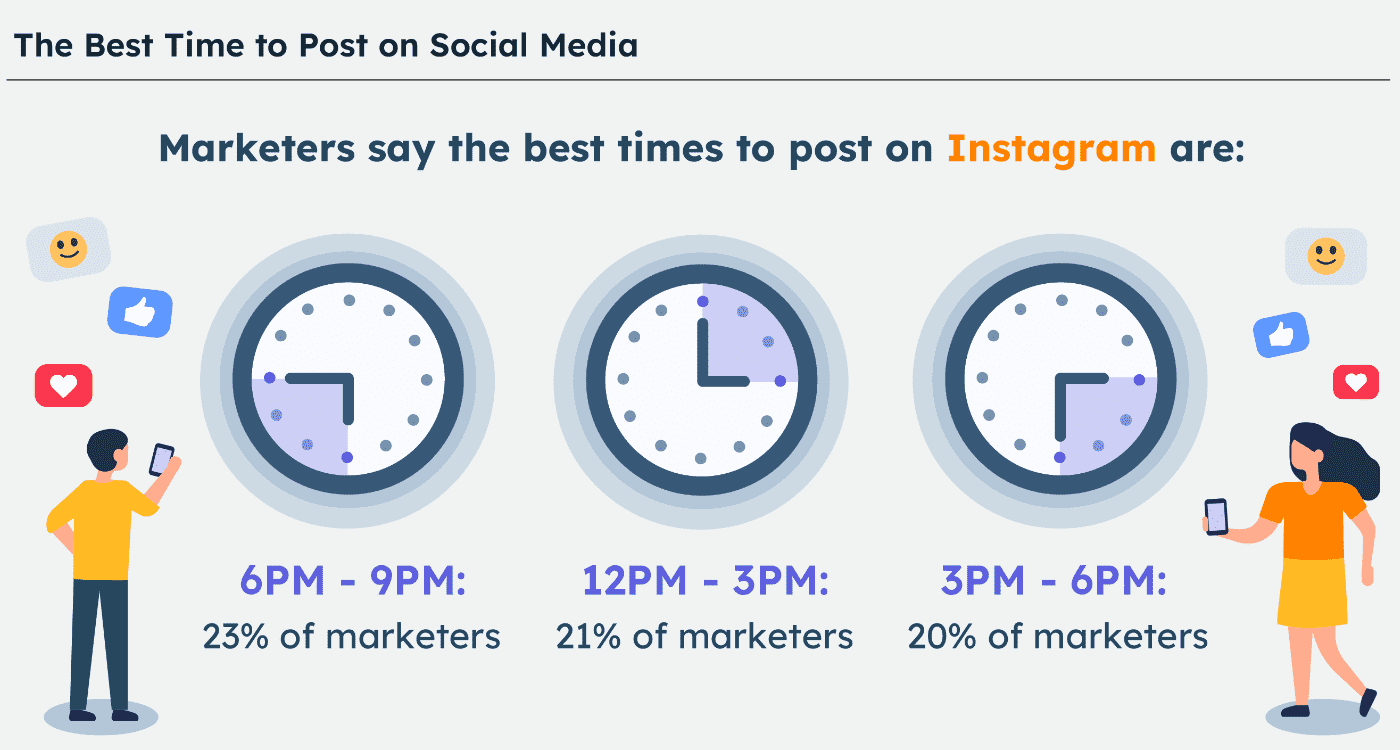 The Best Time to Post on Social Media

Marketers say the best times to post on Instagram are:

6PM - 9PM:
23% of marketers

12PM - 3PM:
21% of marketers

3PM - 6PM:
20% of marketers